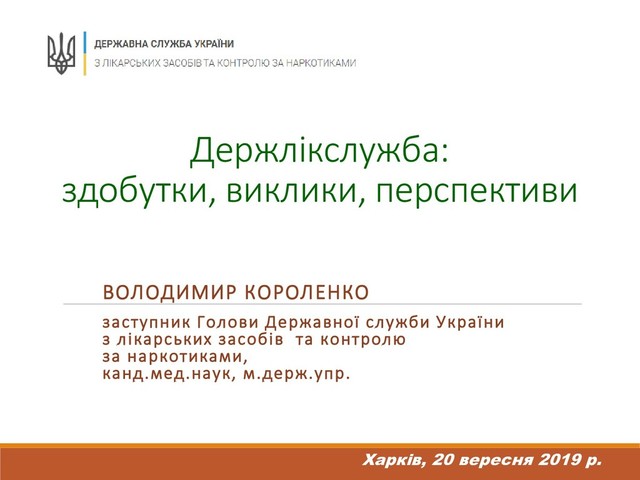 ДЕРЖАВНА СЛУЖБА УКРАЇНИ
З ЛІКАРСЬКИХ ЗАСОБІВ ТА КОНТРОЛЮ ЗА НАРКОТИКАМИ

Держлікслужба:
здобутки, виклики, перспективи

ВОЛОДИМИР КОРОЛЕНКО

заступник Голови Державної служби України з лікарських засобів та контролю за наркотиками, канд.мед.наук, м.держ.упр.

Харків, 20 вересня 2019 р.